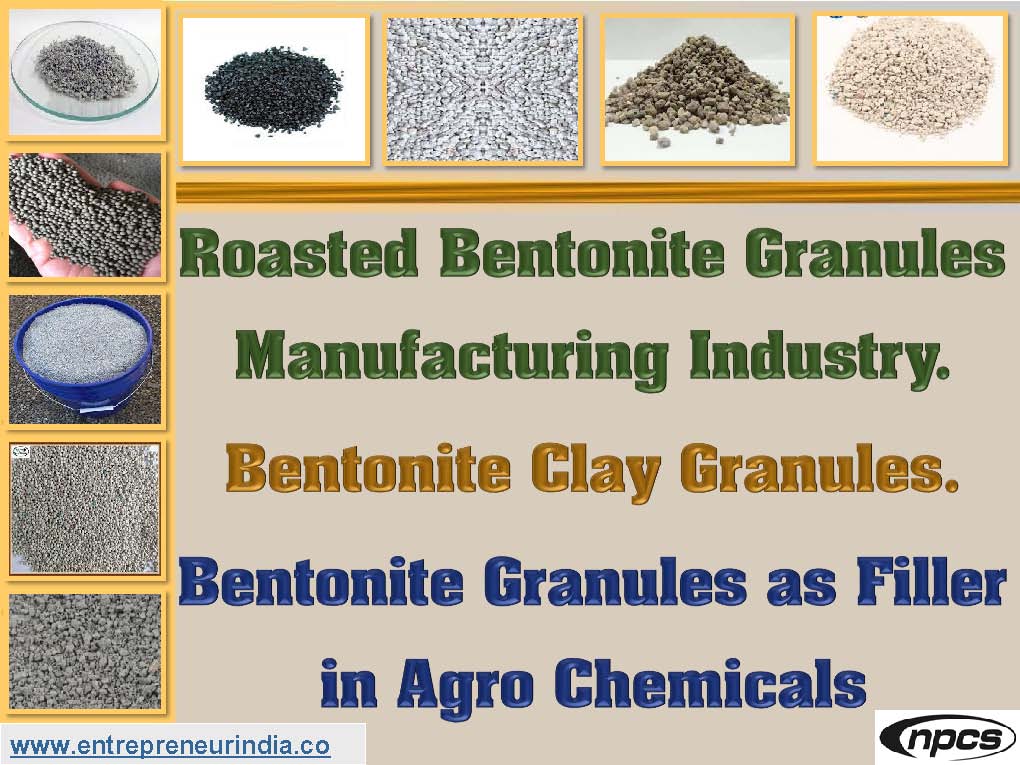 Roasted Bentonite Granules Manufacturing Industry.

Bentonite Clay Granules.

Bentonite Granules as Filler in Agro Chemicals

www.entrepreneurindia.co

npcs